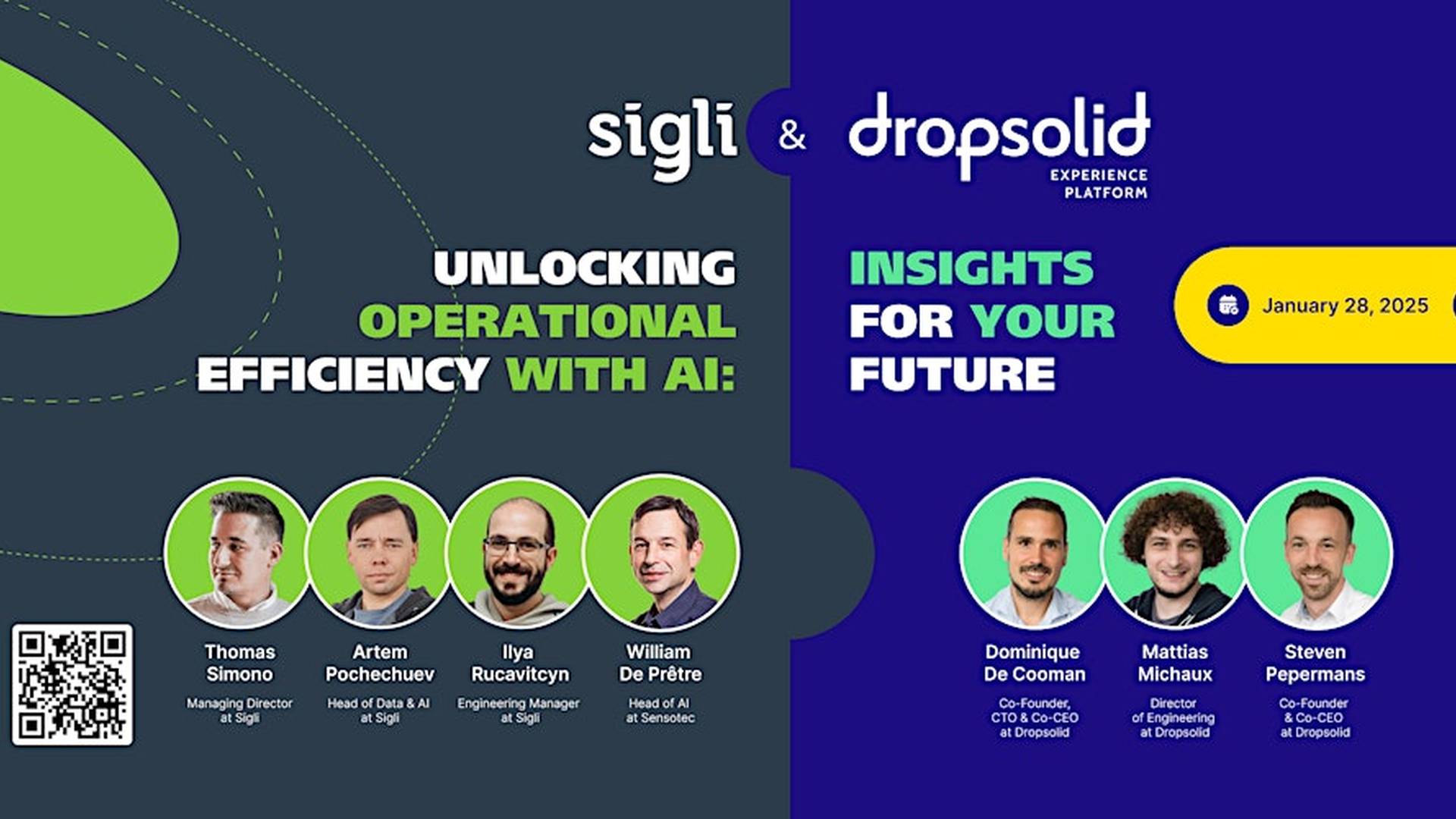 sigli & dropsolid EXPERIENCE PLATFORM

UNLOCKING OPERATIONAL EFFICIENCY WITH AI: INSIGHTS FOR YOUR FUTURE

January 28, 2025

Thomas Simono
Managing Director at Sigli

Artem Pochechuev
Head of Data & AI at Sigli

Ilya Rucavitcyn
Engineering Manager at Sigli

William De Prêtre
Head of AI at Sensotec

Dominique De Cooman
Co-Founder, CTO & Co-CEO at Dropsolid

Mattias Michaux
Director of Engineering at Dropsolid

Steven Pepermans
Co-Founder & Co-CEO at Dropsolid